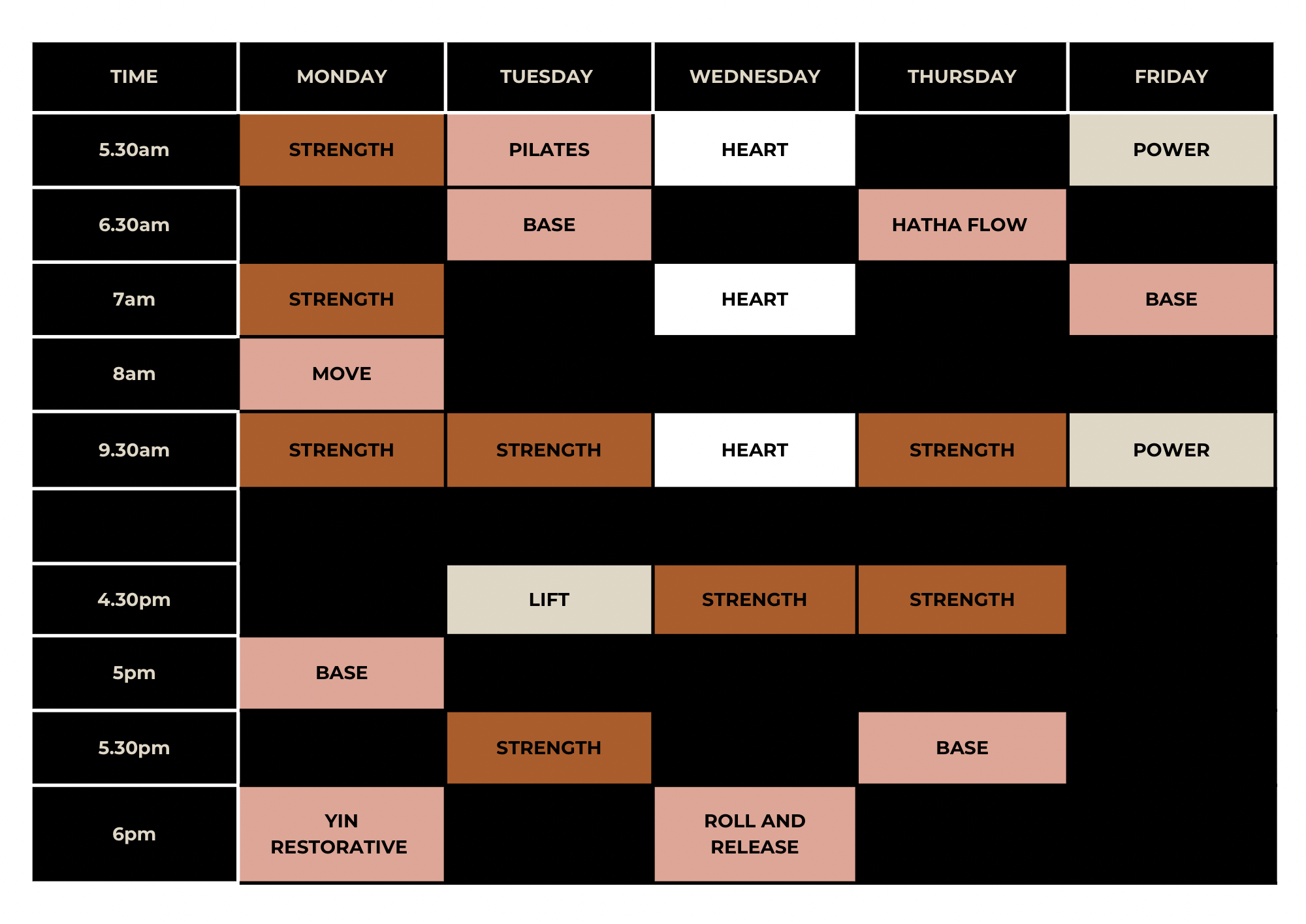 | TIME | MONDAY | TUESDAY | WEDNESDAY | THURSDAY | FRIDAY |
|---|---|---|---|---|---|
| 5.30am | STRENGTH | PILATES | HEART | | POWER |
| 6.30am | | BASE | | HATHA FLOW | |
| 7am | STRENGTH | | HEART | | BASE |
| 8am | MOVE | | | | |
| 9.30am | STRENGTH | STRENGTH | HEART | STRENGTH | POWER |
| | | | | | |
| 4.30pm | | LIFT | STRENGTH | STRENGTH | |
| 5pm | BASE | | | | |
| 5.30pm | | STRENGTH | | BASE | |
| 6pm | YIN RESTORATIVE | | ROLL AND RELEASE | | |